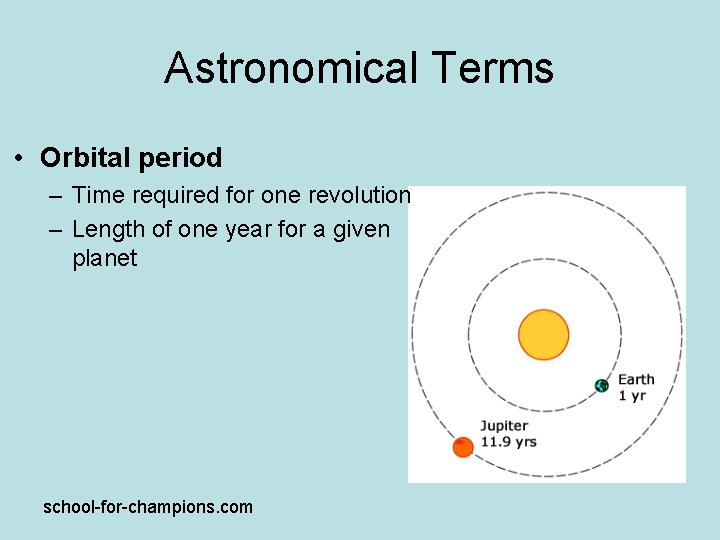 Astronomical Terms

• Orbital period
– Time required for one revolution
– Length of one year for a given planet

Earth
1 yr

Jupiter
11.9 yrs

school-for-champions.com